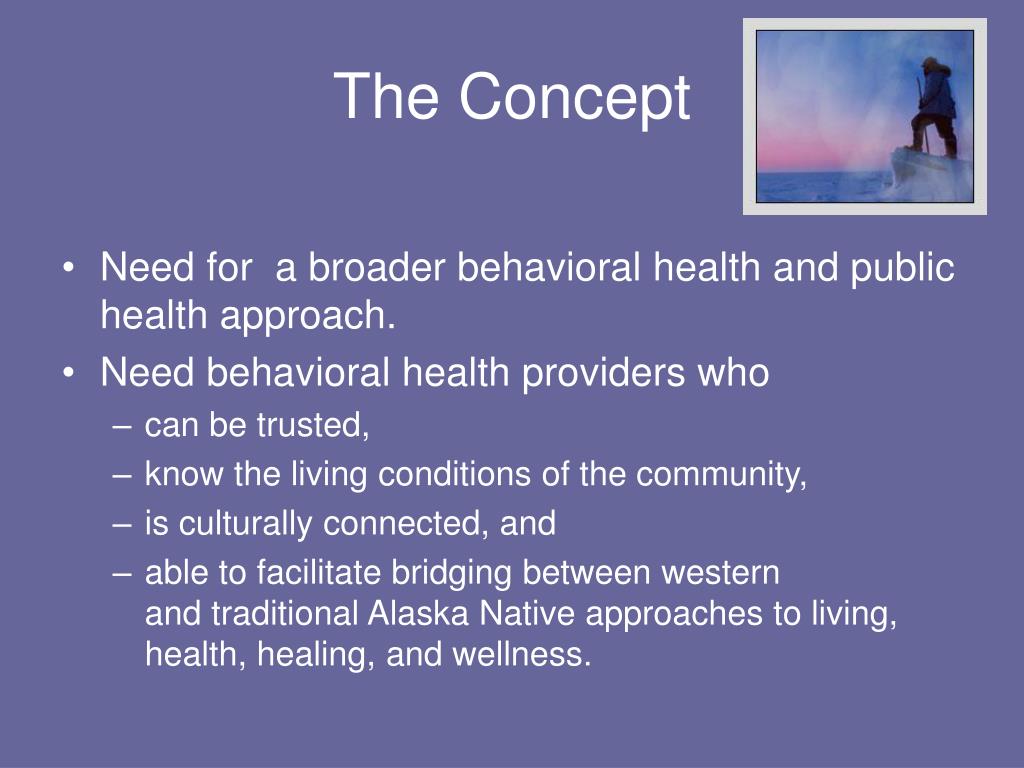 The Concept

• Need for a broader behavioral health and public health approach.
• Need behavioral health providers who
– can be trusted,
– know the living conditions of the community,
– is culturally connected, and
– able to facilitate bridging between western and traditional Alaska Native approaches to living, health, healing, and wellness.